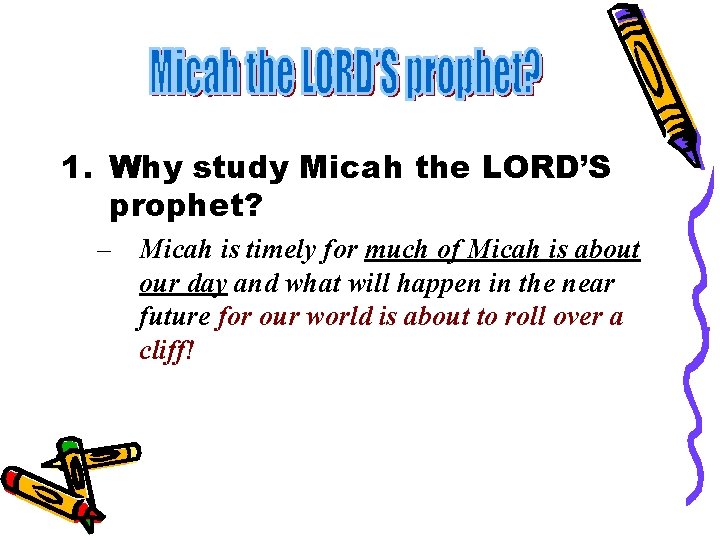 Micah the LORD'S prophet?

1. Why study Micah the LORD'S prophet?

– Micah is timely for much of Micah is about our day and what will happen in the near future for our world is about to roll over a cliff!